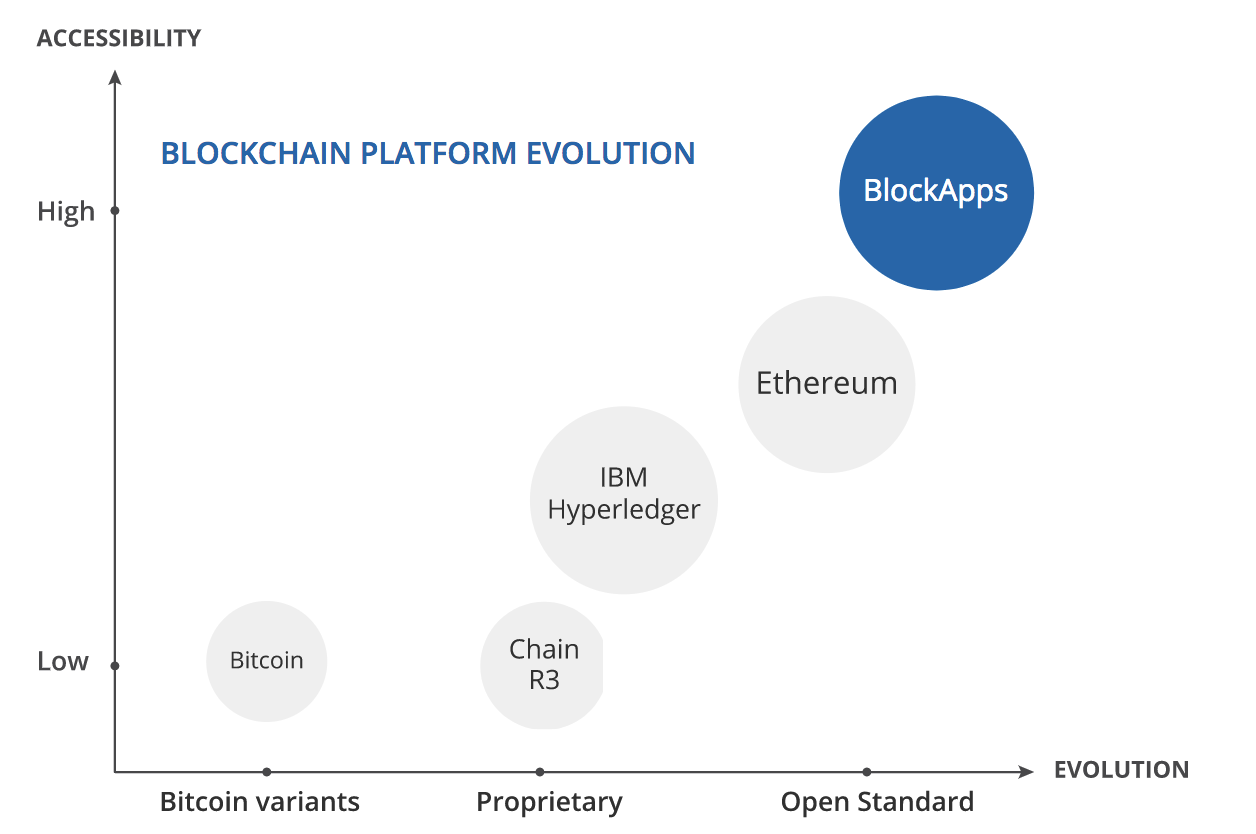 ACCESSIBILITY

BLOCKCHAIN PLATFORM EVOLUTION

High

BlockApps

Ethereum

IBM Hyperledger

Low

Bitcoin

Chain R3

EVOLUTION

Bitcoin variants

Proprietary

Open Standard